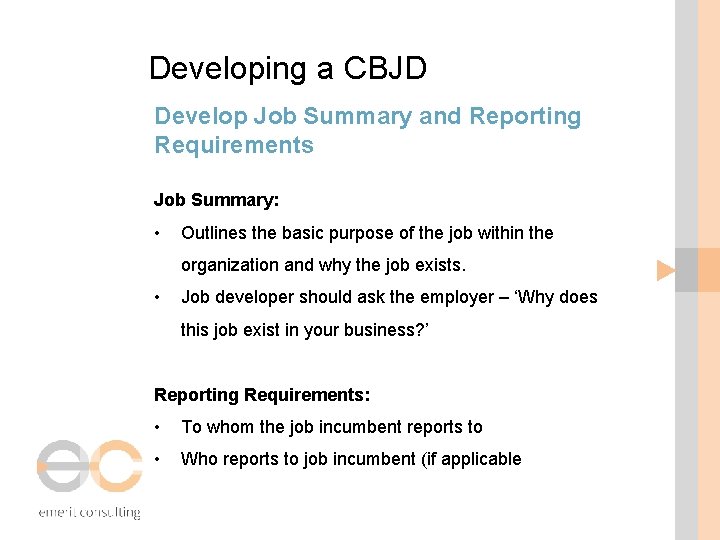 Developing a CBJD

Develop Job Summary and Reporting Requirements

Job Summary:

• Outlines the basic purpose of the job within the organization and why the job exists.
• Job developer should ask the employer – ‘Why does this job exist in your business?’

Reporting Requirements:

• To whom the job incumbent reports to
• Who reports to job incumbent (if applicable

ec
emerit consulting